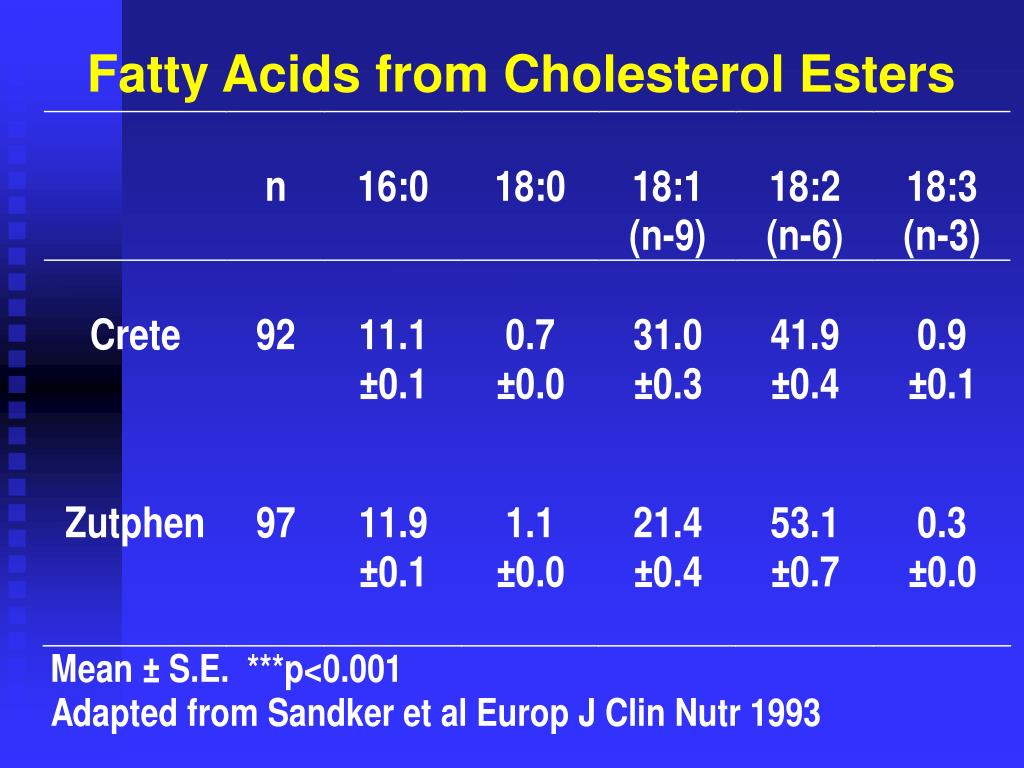 Fatty Acids from Cholesterol Esters

| | n | 16:0 | 18:0 | 18:1 (n-9) | 18:2 (n-6) | 18:3 (n-3) |
|---|---|---|---|---|---|---|
| Crete | 92 | 11.1 ±0.1 | 0.7 ±0.0 | 31.0 ±0.3 | 41.9 ±0.4 | 0.9 ±0.1 |
| Zutphen | 97 | 11.9 ±0.1 | 1.1 ±0.0 | 21.4 ±0.4 | 53.1 ±0.7 | 0.3 ±0.0 |

Mean ± S.E. ***p<0.001
Adapted from Sandker et al Europ J Clin Nutr 1993